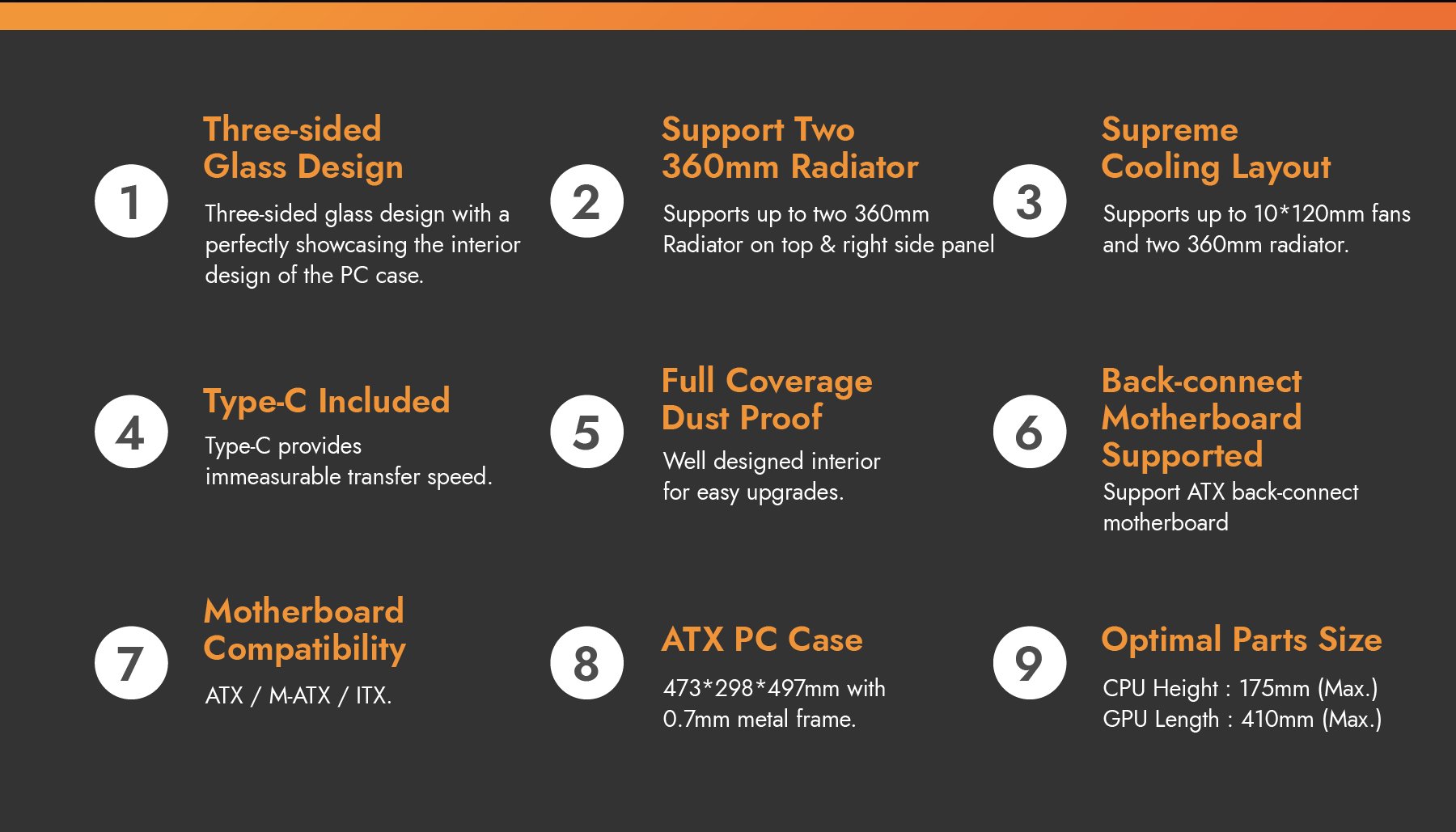 1

Three-sided Glass Design

Three-sided glass design with a perfectly showcasing the interior design of the PC case.

2

Support Two 360mm Radiator

Supports up to two 360mm Radiator on top & right side panel

3

Supreme Cooling Layout

Supports up to 10*120mm fans and two 360mm radiator.

4

Type-C Included

Type-C provides immeasurable transfer speed.

5

Full Coverage Dust Proof

Well designed interior for easy upgrades.

6

Back-connect Motherboard Supported

Support ATX back-connect motherboard

7

Motherboard Compatibility

ATX / M-ATX / ITX.

8

ATX PC Case

473*298*497mm with 0.7mm metal frame.

9

Optimal Parts Size

CPU Height : 175mm (Max.)
GPU Length : 410mm (Max.)